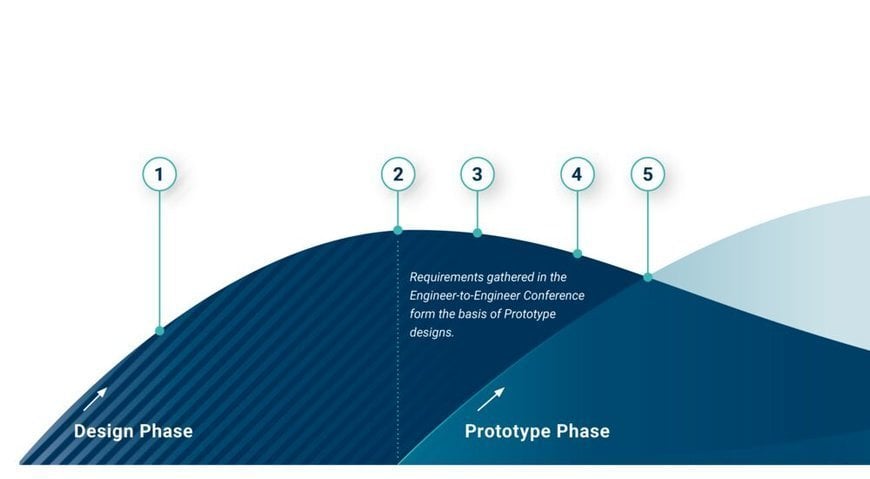 1

2

3

4

5

Requirements gathered in the Engineer-to-Engineer Conference form the basis of Prototype designs.

Design Phase

Prototype Phase